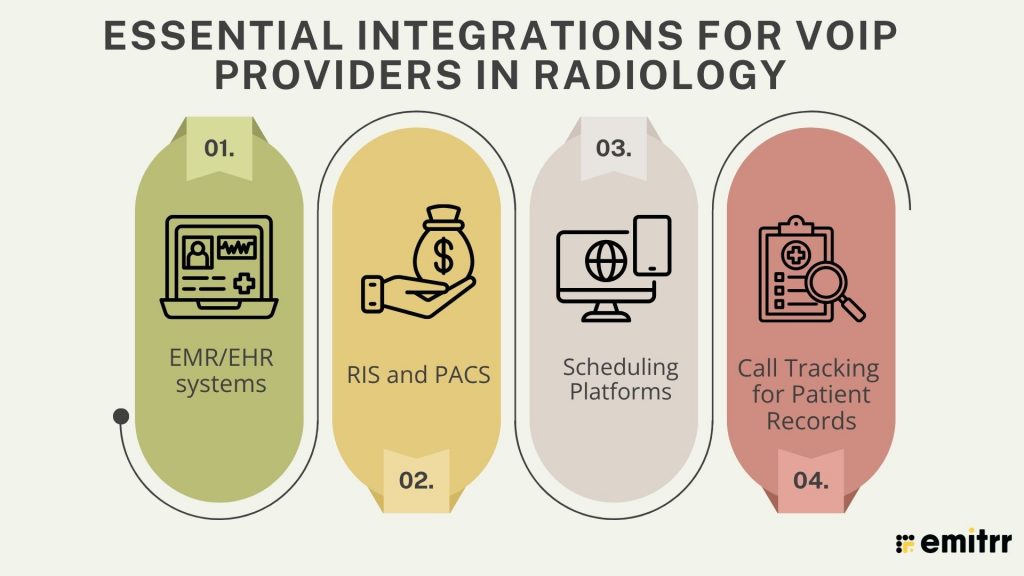 ESSENTIAL INTEGRATIONS FOR VOIP PROVIDERS IN RADIOLOGY

01.

EMR/EHR systems

RIS and PACS

02.

03.

Scheduling Platforms

Call Tracking for Patient Records

04.

emitrr